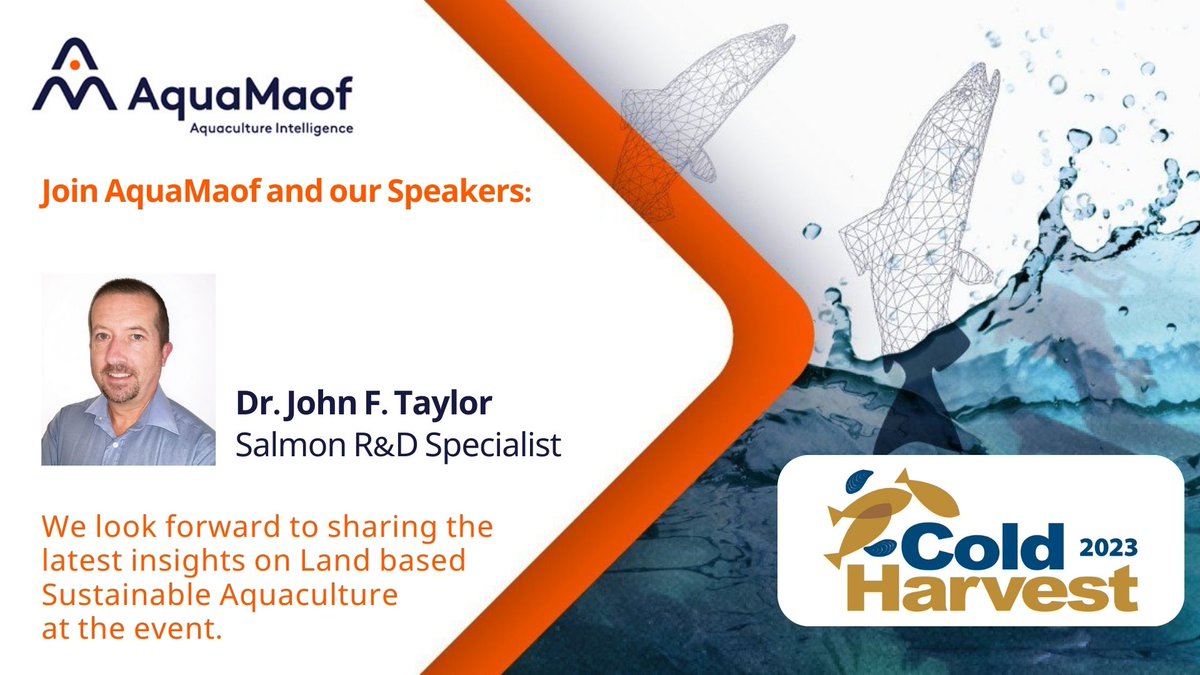 AquaMaof
Aquaculture Intelligence

Join AquaMaof and our Speakers:

Dr. John F. Taylor
Salmon R&D Specialist

We look forward to sharing the latest insights on Land based Sustainable Aquaculture at the event.

Cold Harvest 2023